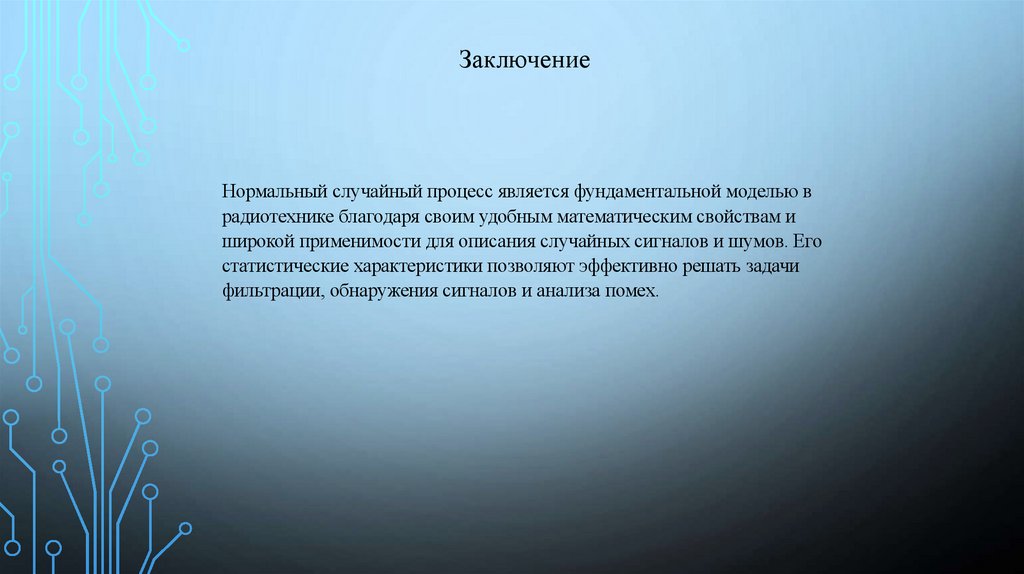 Заключение

Нормальный случайный процесс является фундаментальной моделью в радиотехнике благодаря своим удобным математическим свойствам и широкой применимости для описания случайных сигналов и шумов. Его статистические характеристики позволяют эффективно решать задачи фильтрации, обнаружения сигналов и анализа помех.